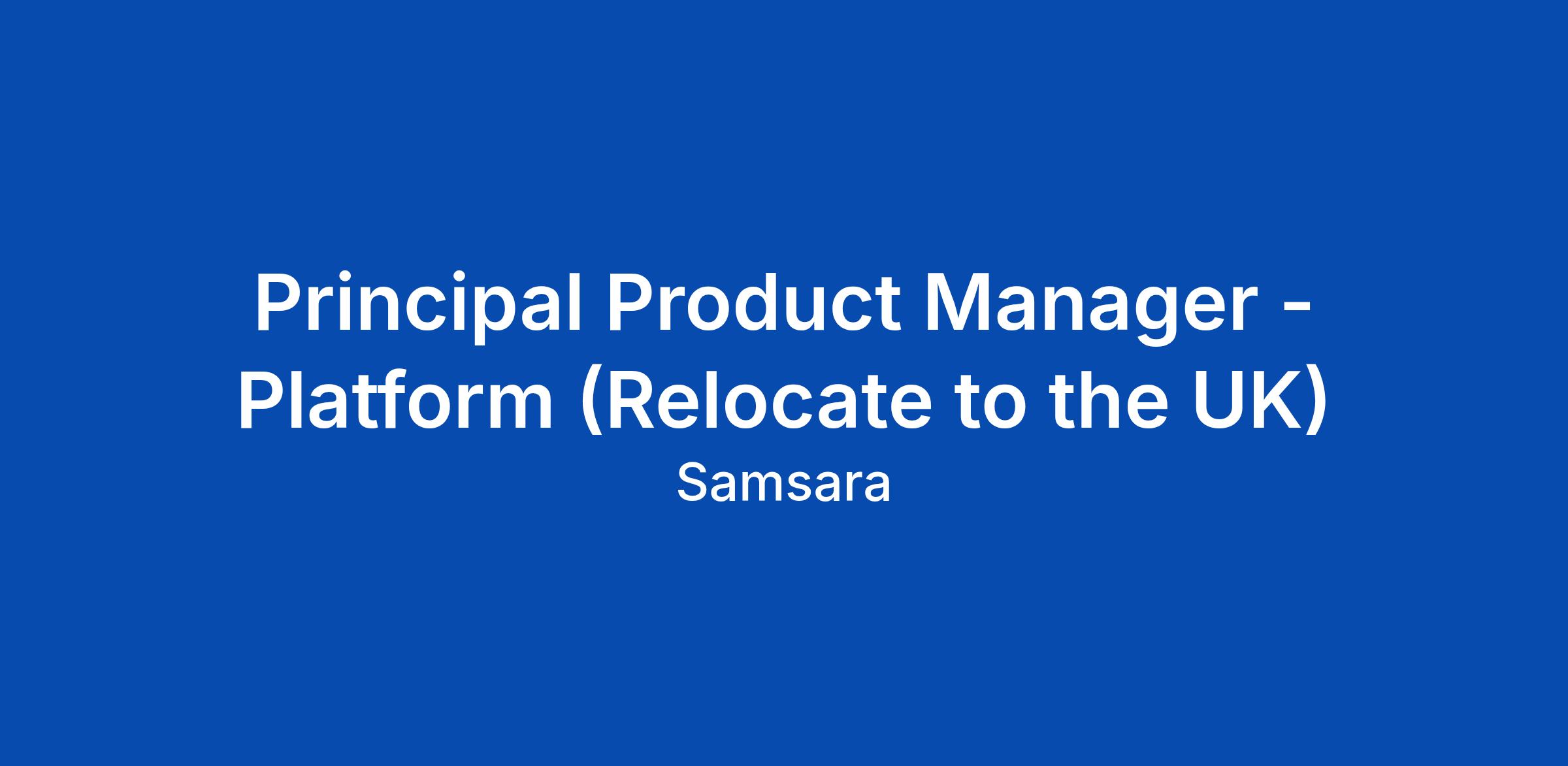 Principal Product Manager - Platform (Relocate to the UK)

Samsara